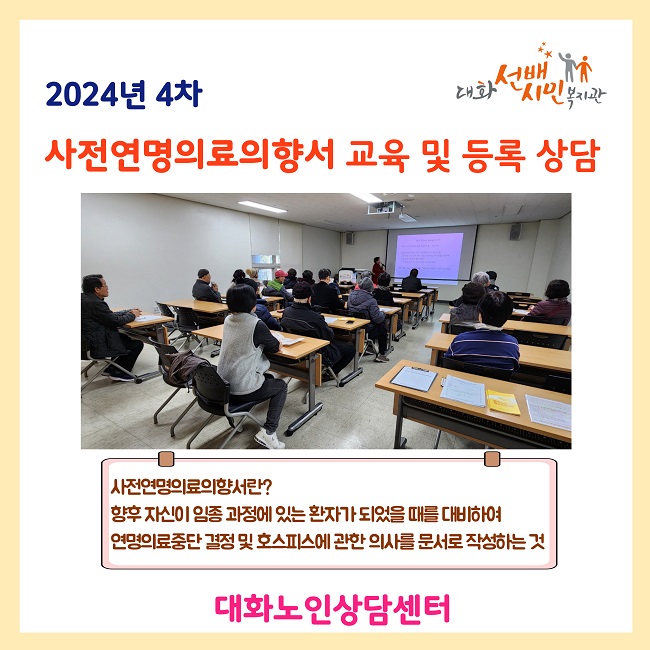 2024년 4차

대화 선배시민 복지관

사전연명의료의향서 교육 및 등록 상담

사전연명의료의향서란?
향후 자신이 임종 과정에 있는 환자가 되었을 때를 대비하여
연명의료중단 결정 및 호스피스에 관한 의사를 문서로 작성하는 것

대화노인상담센터